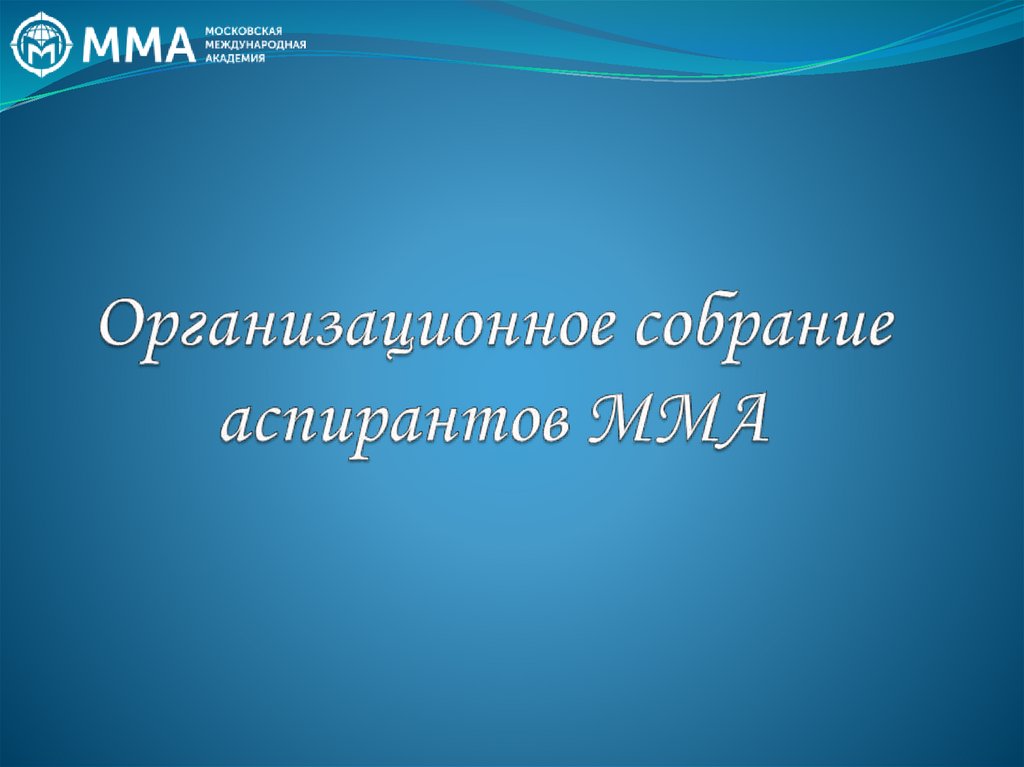 ММА МОСКОВСКАЯ МЕЖДУНАРОДНАЯ АКАДЕМИЯ

Организационное собрание аспирантов ММА